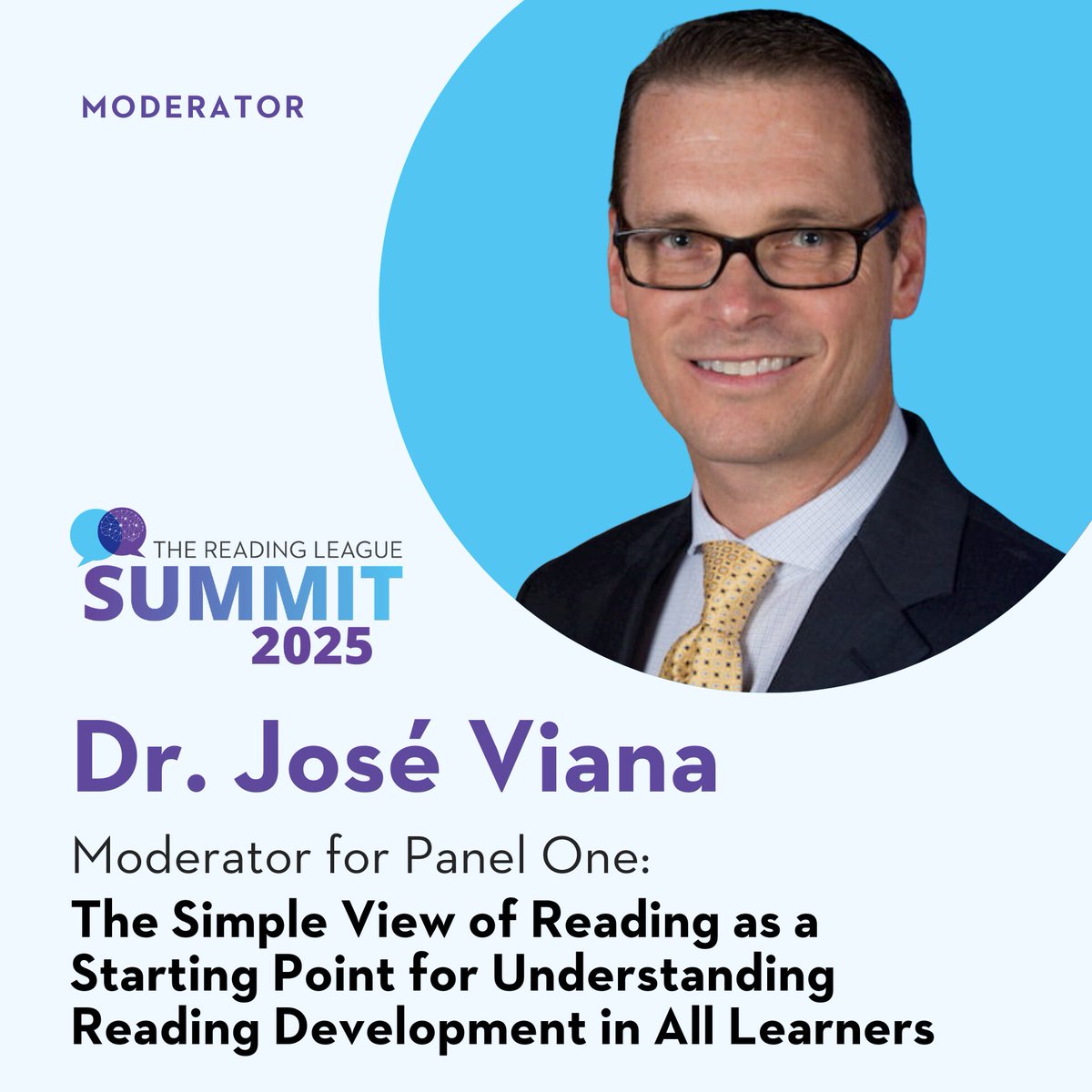 MODERATOR

THE READING LEAGUE
SUMMIT
2025

Dr. José Viana

Moderator for Panel One:
The Simple View of Reading as a Starting Point for Understanding Reading Development in All Learners